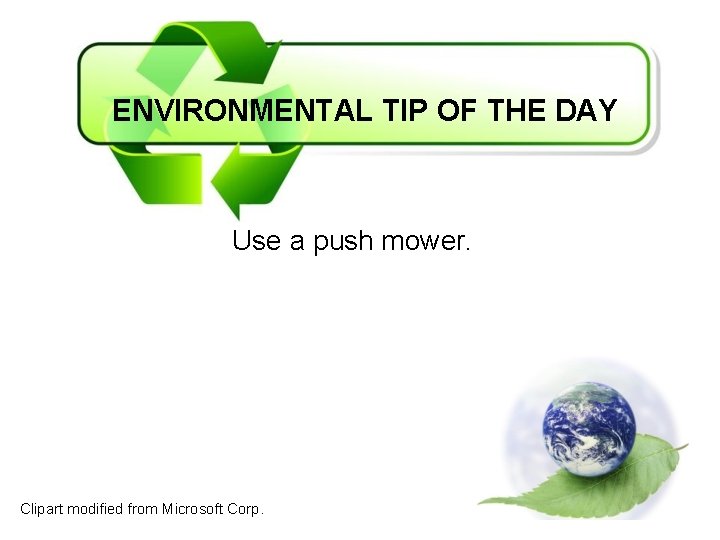 ENVIRONMENTAL TIP OF THE DAY

Use a push mower.

Clipart modified from Microsoft Corp.